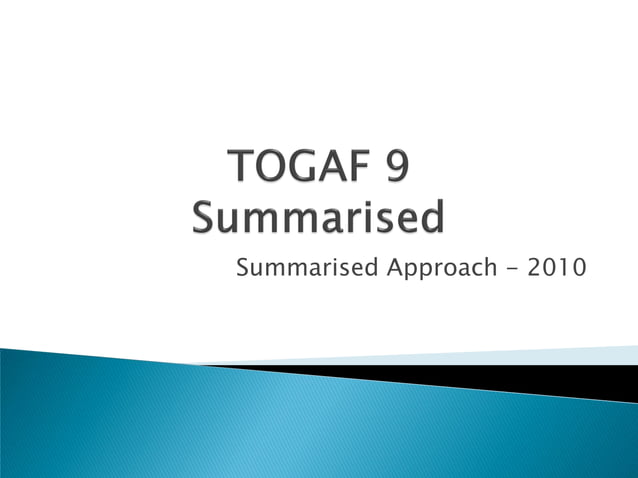 TOGAF 9
Summarised

Summarised Approach - 2010